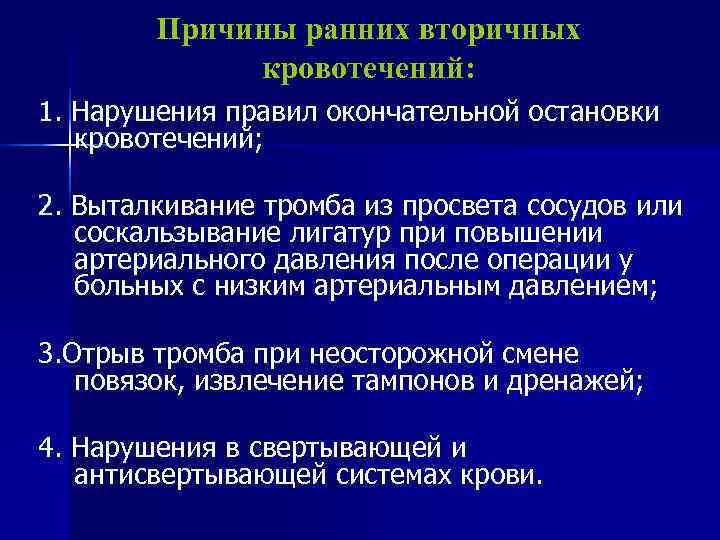 Причины ранних вторичных кровотечений:

1. Нарушения правил окончательной остановки кровотечений;

2. Выталкивание тромба из просвета сосудов или соскальзывание лигатур при повышении артериального давления после операции у больных с низким артериальным давлением;

3.Отрыв тромба при неосторожной смене повязок, извлечение тампонов и дренажей;

4. Нарушения в свертывающей и антисвертывающей системах крови.